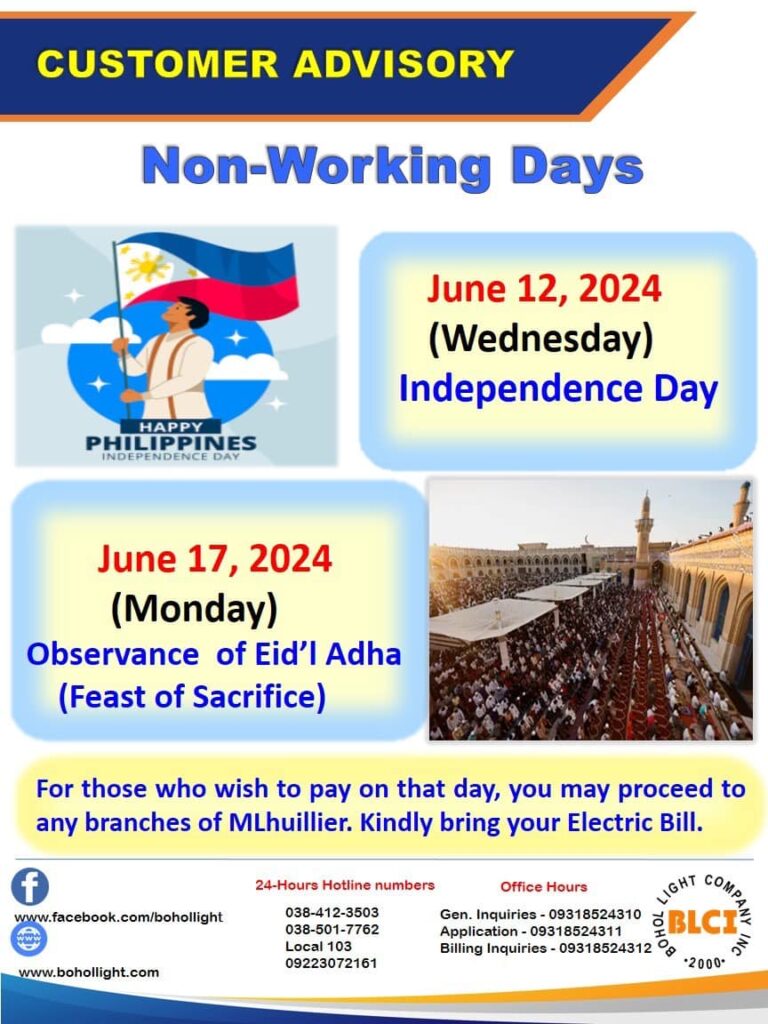 CUSTOMER ADVISORY

Non-Working Days

HAPPY PHILIPPINES INDEPENDENCE DAY

June 12, 2024
(Wednesday)
Independence Day

June 17, 2024
(Monday)
Observance of Eid'l Adha
(Feast of Sacrifice)

For those who wish to pay on that day, you may proceed to any branches of MLhuillier. Kindly bring your Electric Bill.

www.facebook.com/bohollight

www.bohollight.com

24-Hours Hotline numbers
038-412-3503
038-501-7762
Local 103
09223072161

Office Hours
Gen. Inquiries - 09318524310
Application - 09318524311
Billing Inquiries - 09318524312

BOHOL LIGHT COMPANY INC
BLCI
•2000•